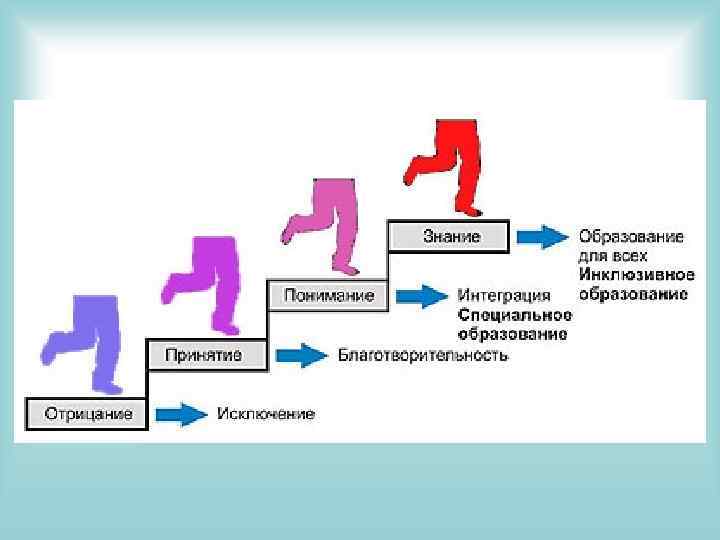 Знание
Образование для всех
Инклюзивное образование

Понимание
Интеграция
Специальное образование

Принятие
Благотворительность

Отрицание
Исключение